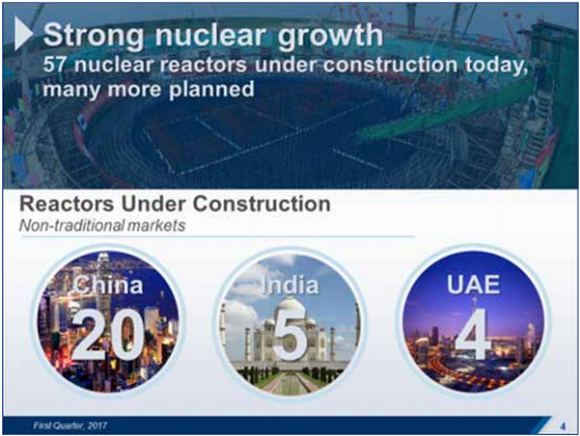 Strong nuclear growth
57 nuclear reactors under construction today, many more planned

Reactors Under Construction
Non-traditional markets

China
20

India
5

UAE
4

First Quarter, 2017

4